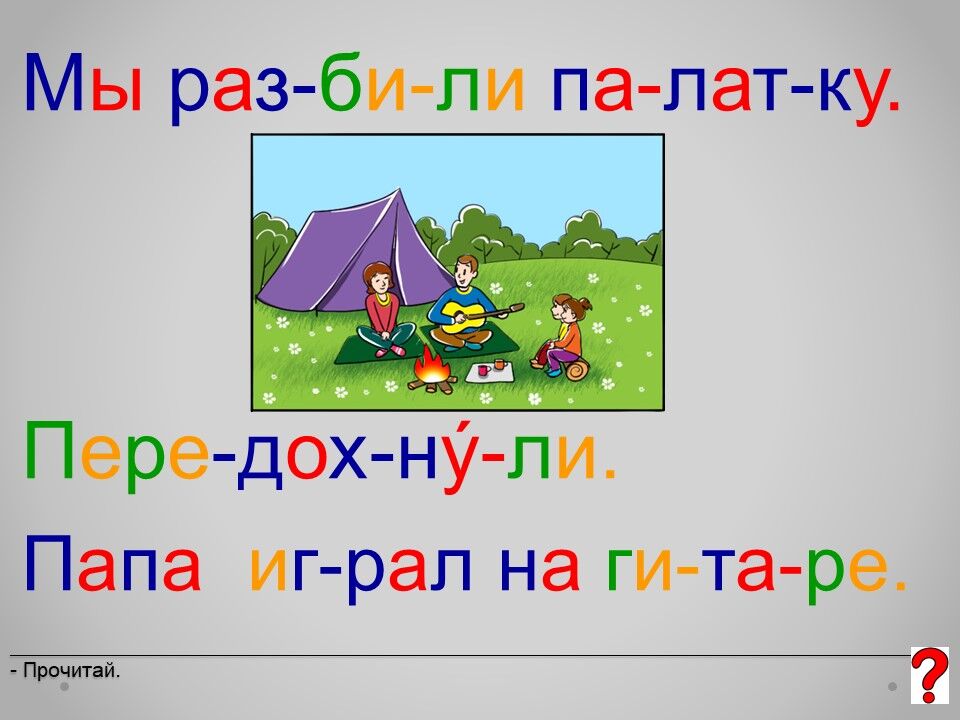 Мы раз-би-ли па-лат-ку.

Пере-дох-ну́-ли.

Папа иг-рал на ги-та-ре.

- Прочитай.

?